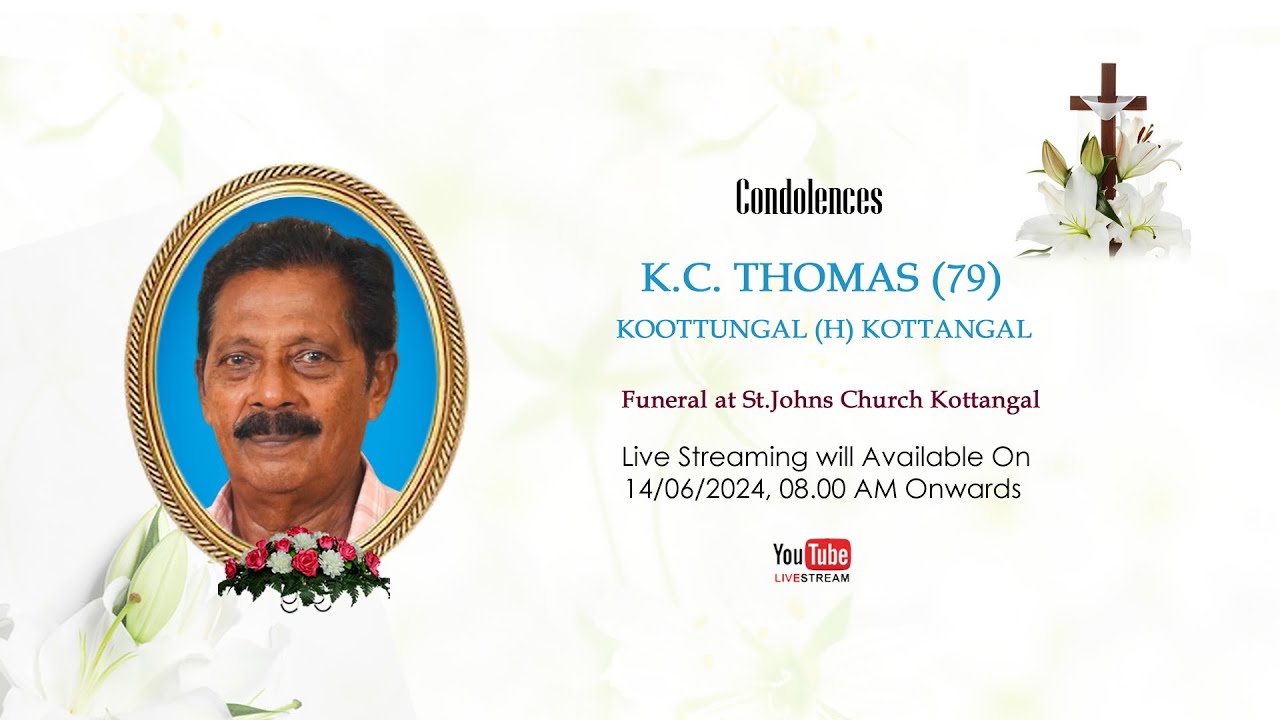 Condolences

K.C. THOMAS (79)

KOOTTUNGAL (H) KOTTANGAL

Funeral at St.Johns Church Kottangal

Live Streaming will Available On 14/06/2024, 08.00 AM Onwards

YouTube LIVESTREAM